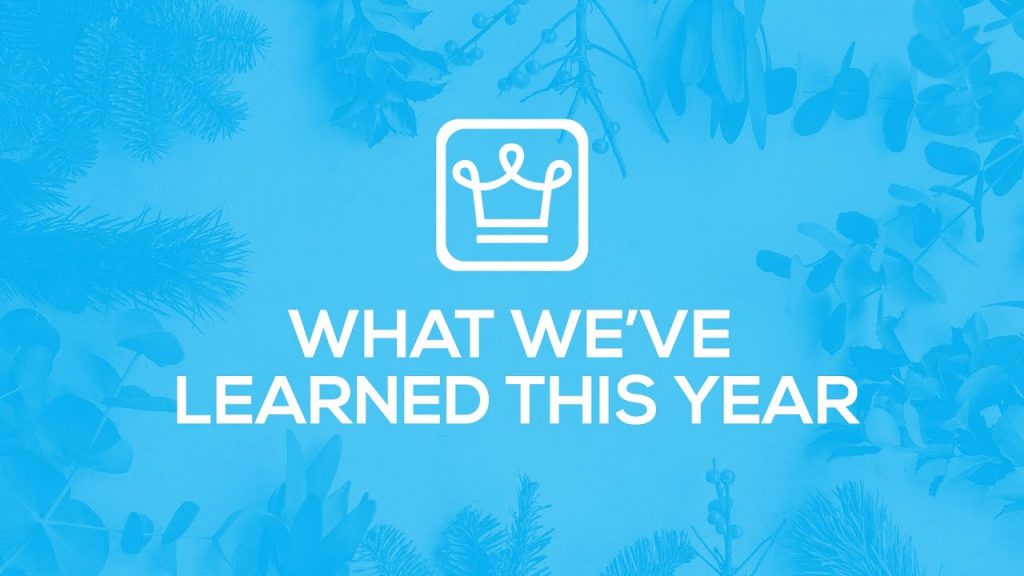 WHAT WE'VE
LEARNED THIS YEAR